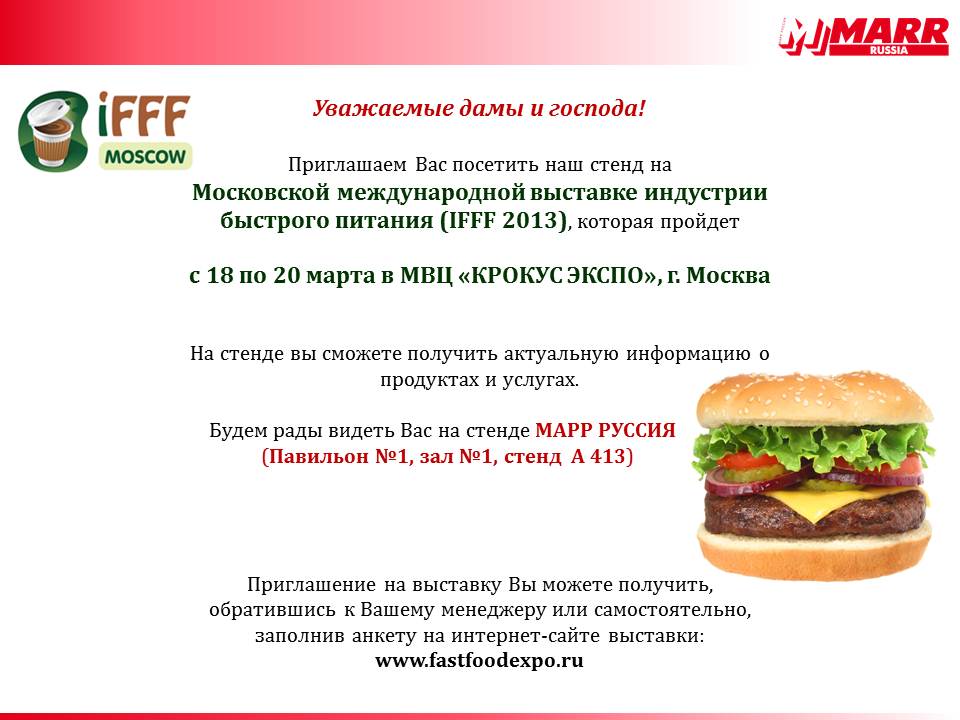 MARR
RUSSIA

iFFF
MOSCOW

Уважаемые дамы и господа!

Приглашаем Вас посетить наш стенд на
Московской международной выставке индустрии быстрого питания (IFFF 2013), которая пройдет

с 18 по 20 марта в МВЦ «КРОКУС ЭКСПО», г. Москва

На стенде вы сможете получить актуальную информацию о продуктах и услугах.

Будем рады видеть Вас на стенде МАРР РУССИЯ
(Павильон №1, зал №1, стенд А 413)

Приглашение на выставку Вы можете получить, обратившись к Вашему менеджеру или самостоятельно, заполнив анкету на интернет-сайте выставки:
www.fastfoodexpo.ru